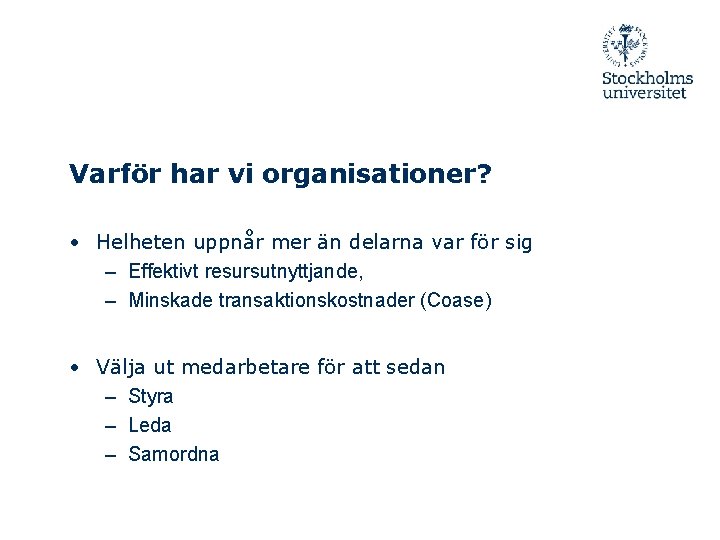 Stockholms universitet

Varför har vi organisationer?

• Helheten uppnår mer än delarna var för sig
– Effektivt resursutnyttjande,
– Minskade transaktionskostnader (Coase)

• Välja ut medarbetare för att sedan
– Styra
– Leda
– Samordna